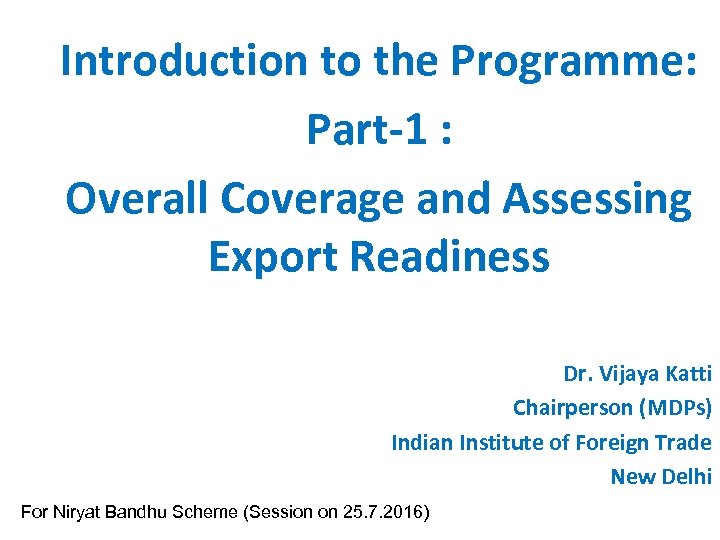 Introduction to the Programme:

Part-1 :

Overall Coverage and Assessing Export Readiness

Dr. Vijaya Katti
Chairperson (MDPs)
Indian Institute of Foreign Trade
New Delhi

For Niryat Bandhu Scheme (Session on 25.7.2016)